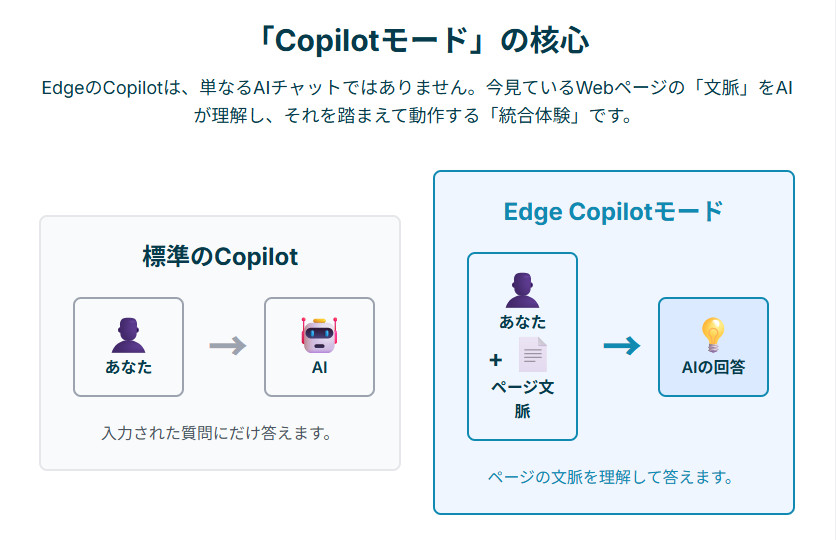 「Copilotモード」の核心

EdgeのCopilotは、単なるAIチャットではありません。今見ているWebページの「文脈」をAIが理解し、それを踏まえて動作する「統合体験」です。

標準のCopilot

あなた

AI

入力された質問にだけ答えます。

Edge Copilotモード

あなた

+

ページ文脈

AIの回答

ページの文脈を理解して答えます。